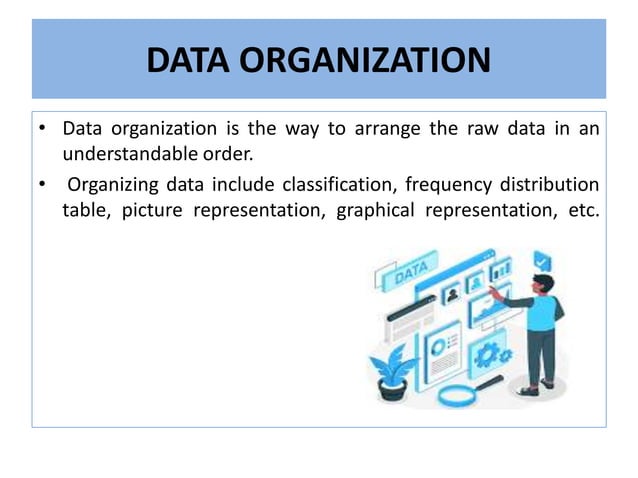 DATA ORGANIZATION

• Data organization is the way to arrange the raw data in an understandable order.

• Organizing data include classification, frequency distribution table, picture representation, graphical representation, etc.

DATA